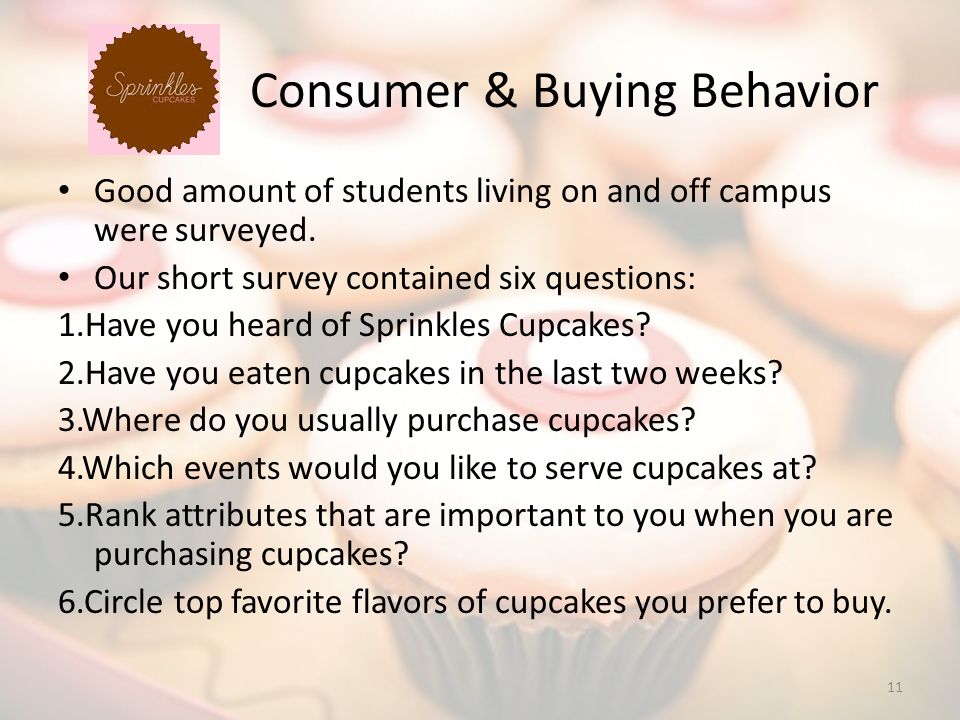 Sprinkles
CUPCAKES

Consumer & Buying Behavior

• Good amount of students living on and off campus were surveyed.
• Our short survey contained six questions:
1.Have you heard of Sprinkles Cupcakes?
2.Have you eaten cupcakes in the last two weeks?
3.Where do you usually purchase cupcakes?
4.Which events would you like to serve cupcakes at?
5.Rank attributes that are important to you when you are purchasing cupcakes?
6.Circle top favorite flavors of cupcakes you prefer to buy.

11